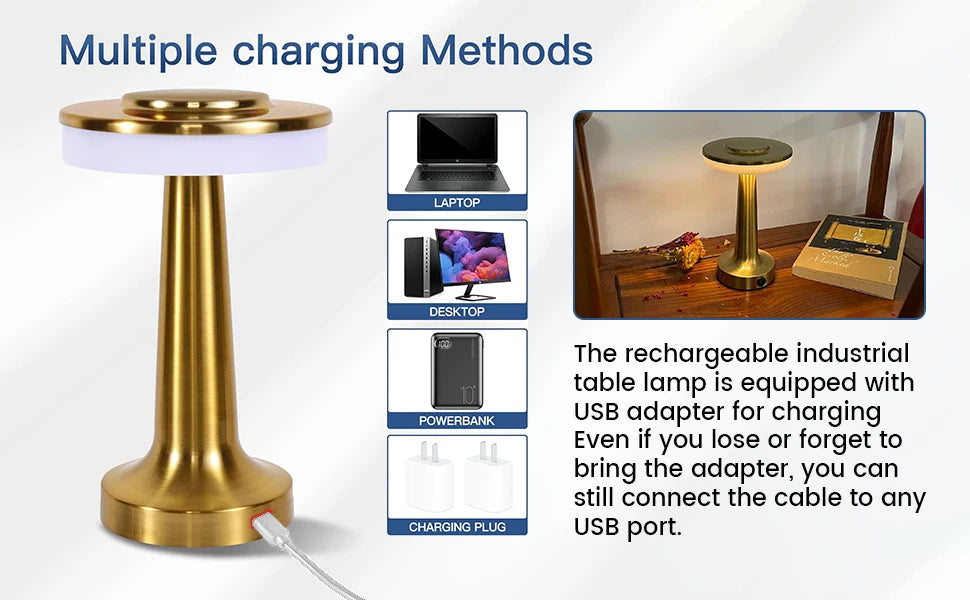 Multiple charging Methods

LAPTOP

DESKTOP

POWERBANK

CHARGING PLUG

The rechargeable industrial table lamp is equipped with USB adapter for charging Even if you lose or forget to bring the adapter, you can still connect the cable to any USB port.